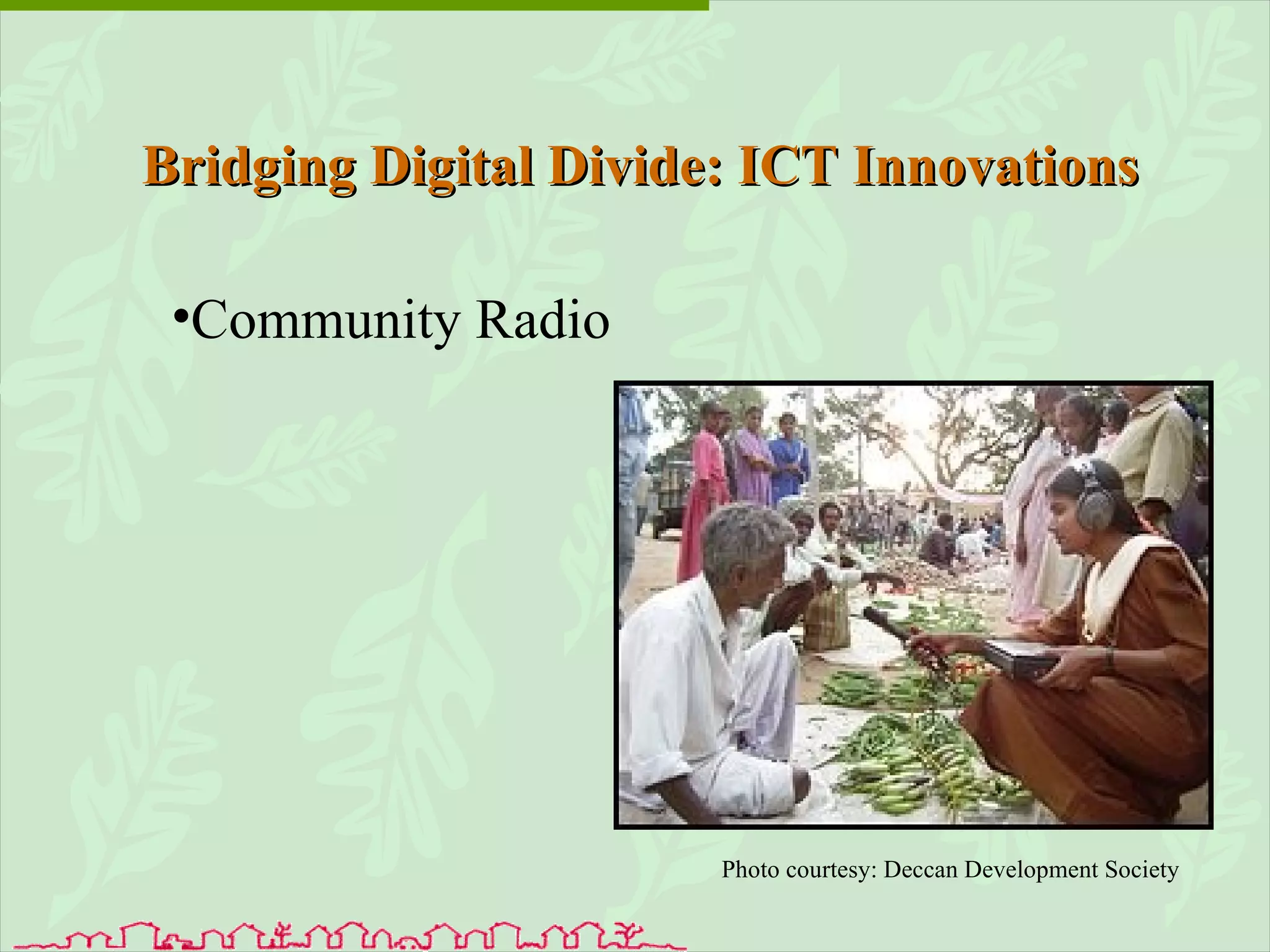 Bridging Digital Divide: ICT Innovations

•Community Radio

Photo courtesy: Deccan Development Society